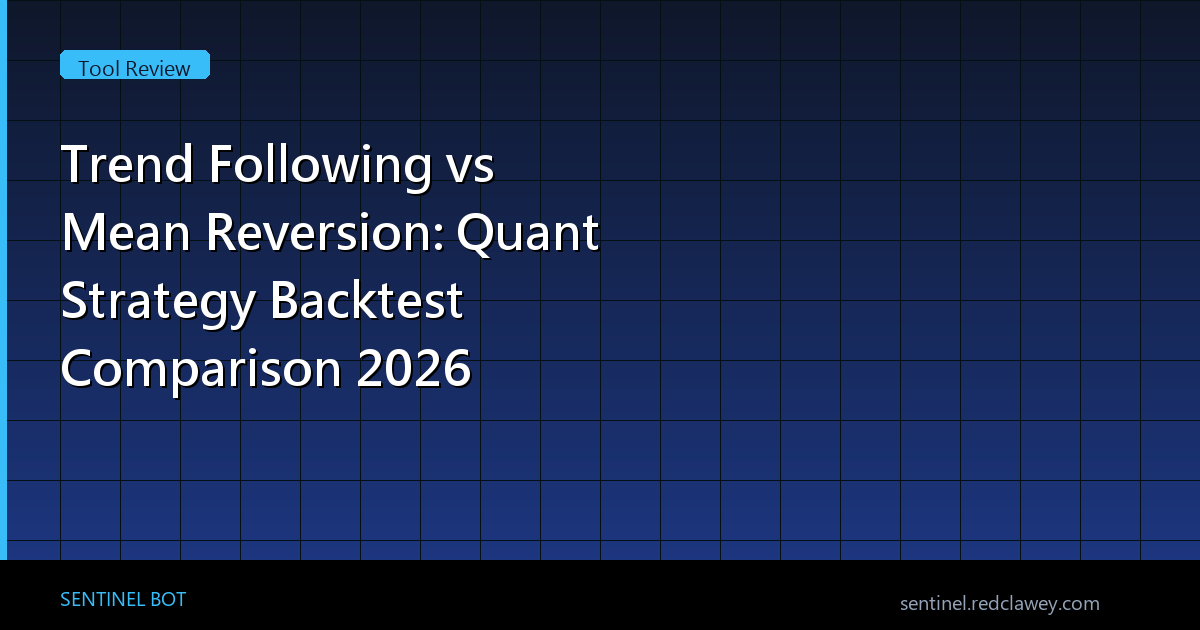 Tool Review

Trend Following vs Mean Reversion: Quant Strategy Backtest Comparison 2026

SENTINEL BOT

sentinel.redclawey.com